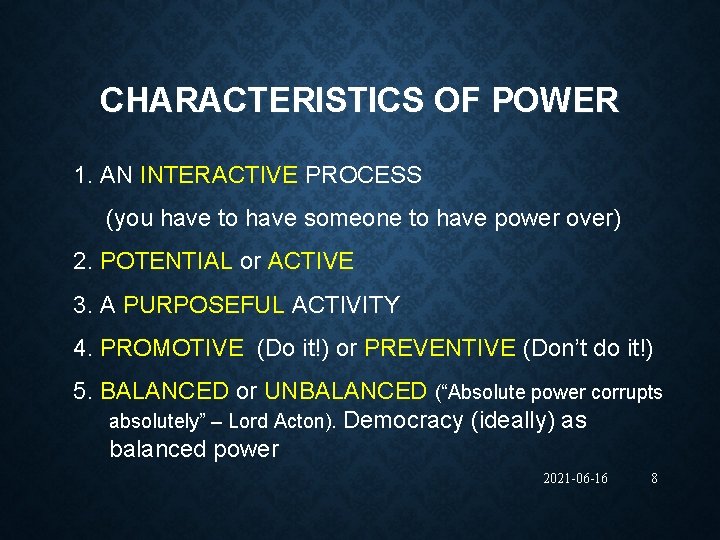 CHARACTERISTICS OF POWER

1. AN INTERACTIVE PROCESS

(you have to have someone to have power over)

2. POTENTIAL or ACTIVE

3. A PURPOSEFUL ACTIVITY

4. PROMOTIVE (Do it!) or PREVENTIVE (Don't do it!)

5. BALANCED or UNBALANCED ("Absolute power corrupts absolutely" – Lord Acton). Democracy (ideally) as balanced power

2021-06-16 8